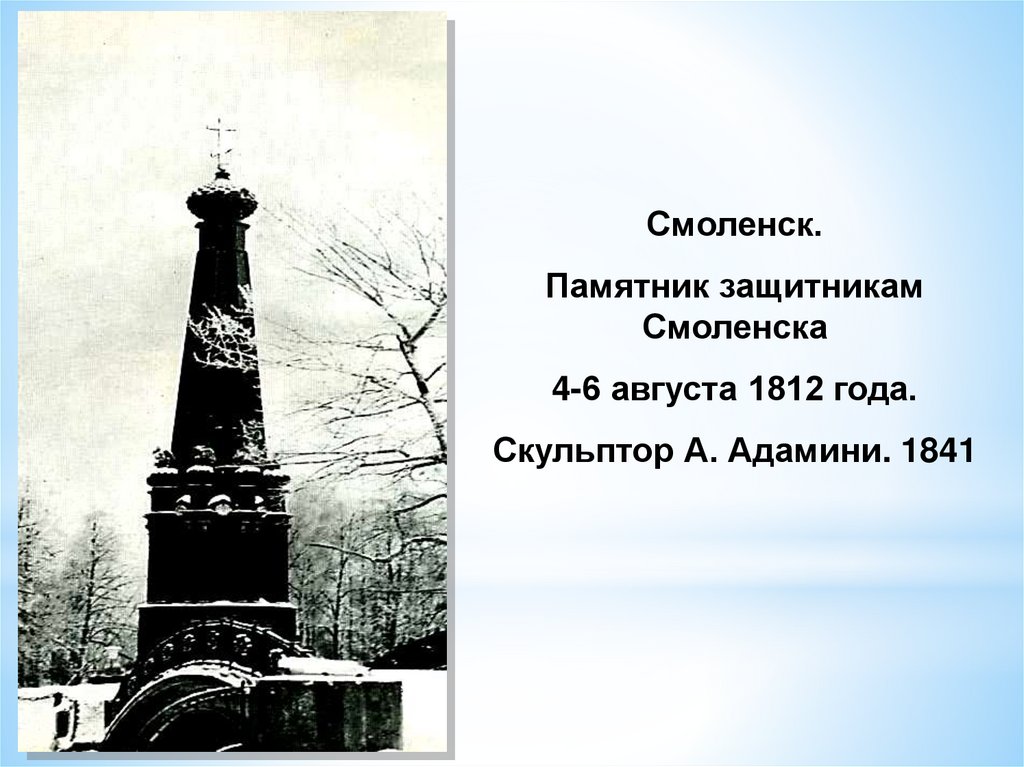 Смоленск.

Памятник защитникам Смоленска

4-6 августа 1812 года.

Скульптор А. Адамини. 1841